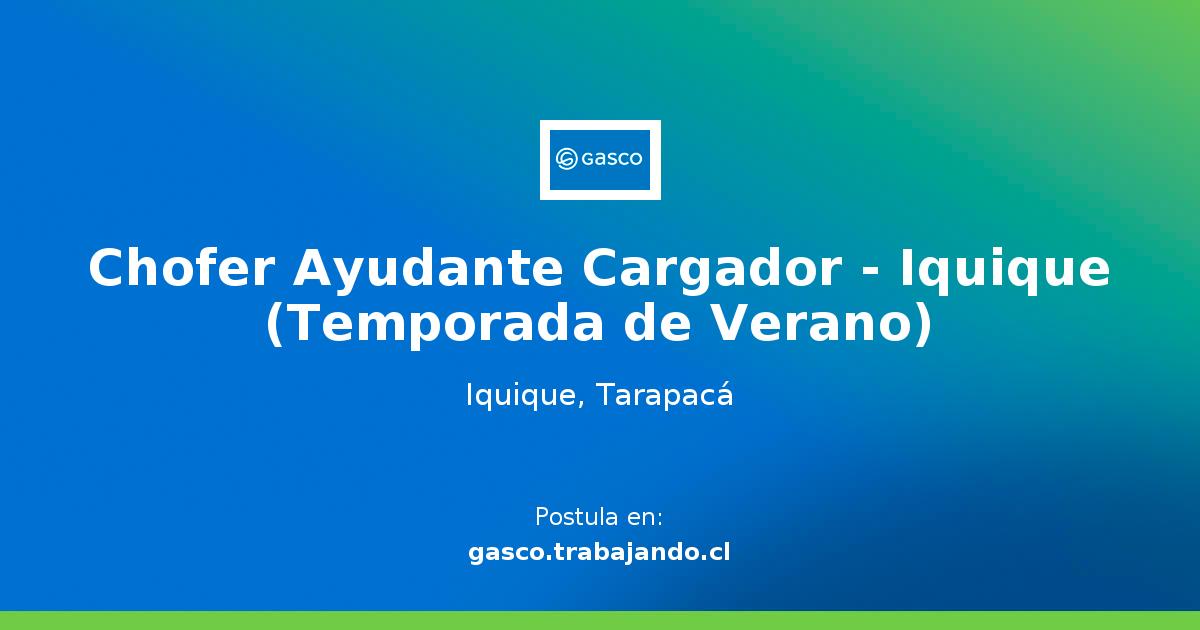 GASCO

Chofer Ayudante Cargador - Iquique (Temporada de Verano)

Iquique, Tarapacá

Postula en:
gasco.trabajando.cl